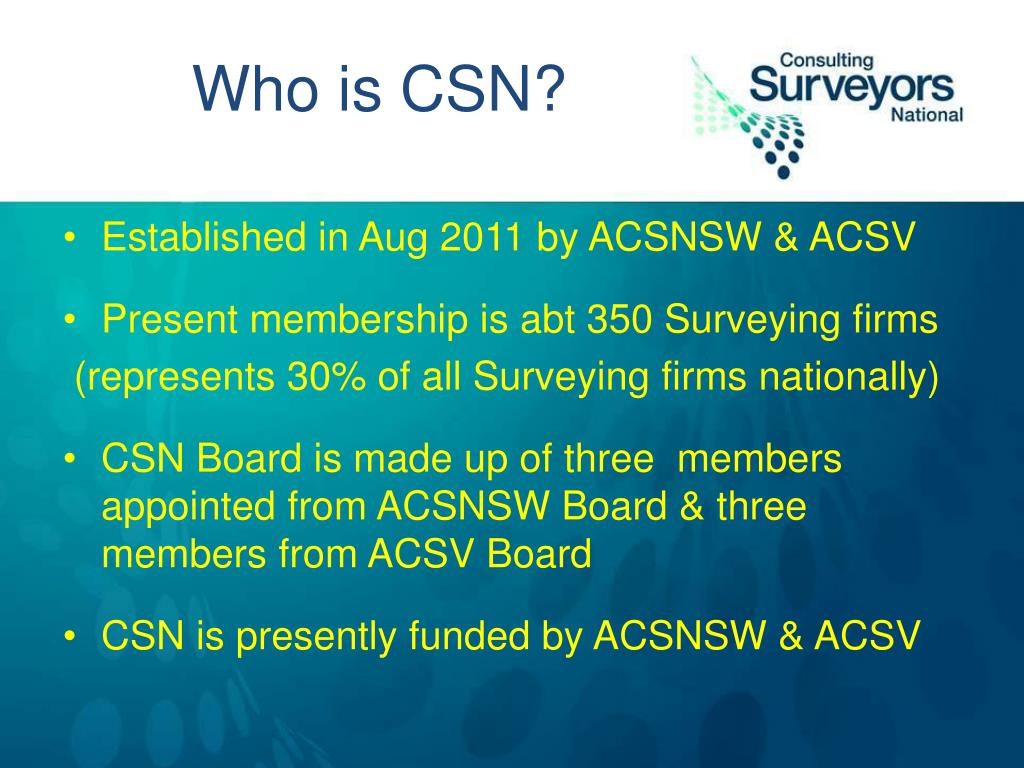 Who is CSN?

Consulting Surveyors National

• Established in Aug 2011 by ACSNSW & ACSV

• Present membership is abt 350 Surveying firms (represents 30% of all Surveying firms nationally)

• CSN Board is made up of three members appointed from ACSNSW Board & three members from ACSV Board

• CSN is presently funded by ACSNSW & ACSV